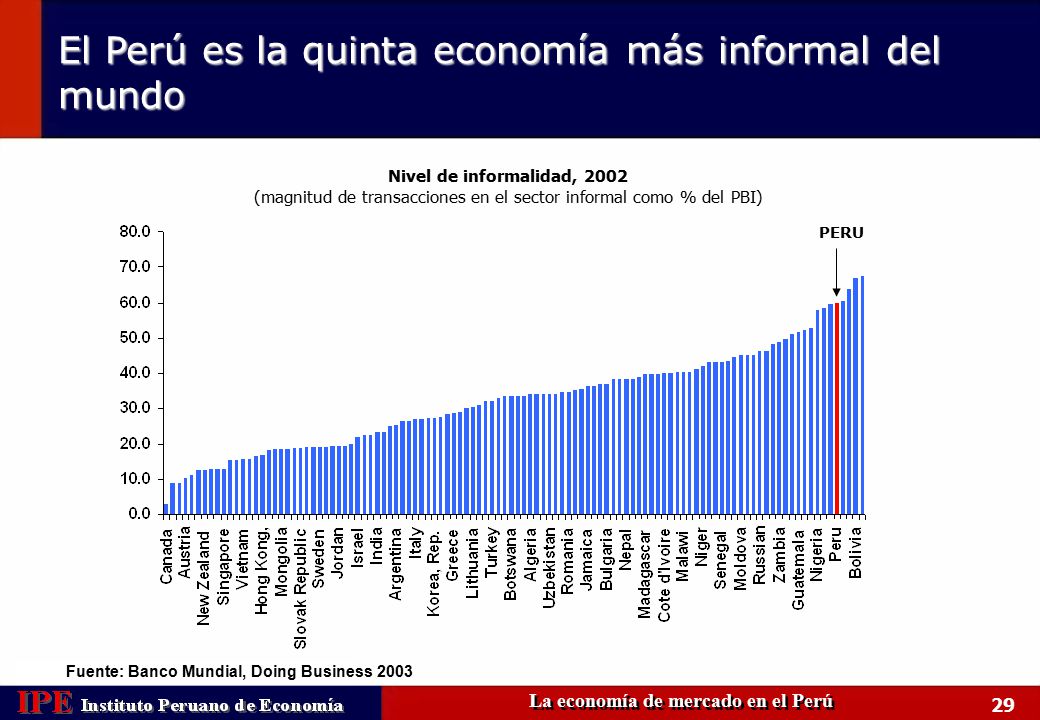 El Perú es la quinta economía más informal del mundo

Nivel de informalidad, 2002
(magnitud de transacciones en el sector informal como % del PBI)

PERU

80.0
70.0
60.0
50.0
40.0
30.0
20.0
10.0
0.0

Canada
Austria
New Zealand
Singapore
Vietnam
Hong Kong,
Mongolia
Slovak Republic
Sweden
Jordan
Israel
India
Argentina
Italy
Korea, Rep.
Greece
Lithuania
Turkey
Botswana
Algeria
Uzbekistan
Romania
Jamaica
Bulgaria
Nepal
Madagascar
Cote d'Ivoire
Malawi
Niger
Senegal
Moldova
Russian
Zambia
Guatemala
Nigeria
Peru
Bolivia

Fuente: Banco Mundial, Doing Business 2003

IPE Instituto Peruano de Economía

La economía de mercado en el Perú

29